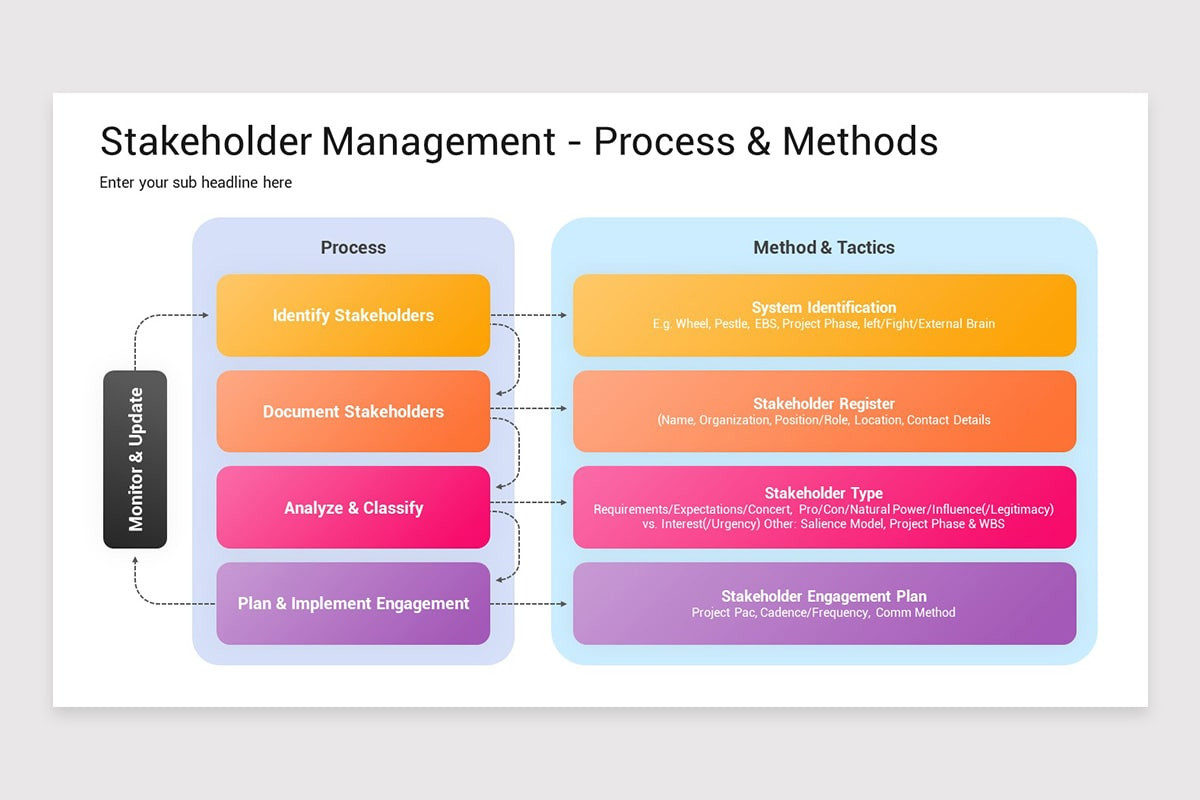 Stakeholder Management - Process & Methods

Enter your sub headline here

Monitor & Update

Process

Identify Stakeholders

Document Stakeholders

Analyze & Classify

Plan & Implement Engagement

Method & Tactics

System Identification
E.g. Wheel, Pestle, EBS, Project Phase, left/Fight/External Brain

Stakeholder Register
(Name, Organization, Position/Role, Location, Contact Details

Stakeholder Type
Requirements/Expectations/Concert, Pro/Con/Natural Power/Influence(/Legitimacy) vs. Interest(/Urgency) Other: Salience Model, Project Phase & WBS

Stakeholder Engagement Plan
Project Pac, Cadence/Frequency, Comm Method